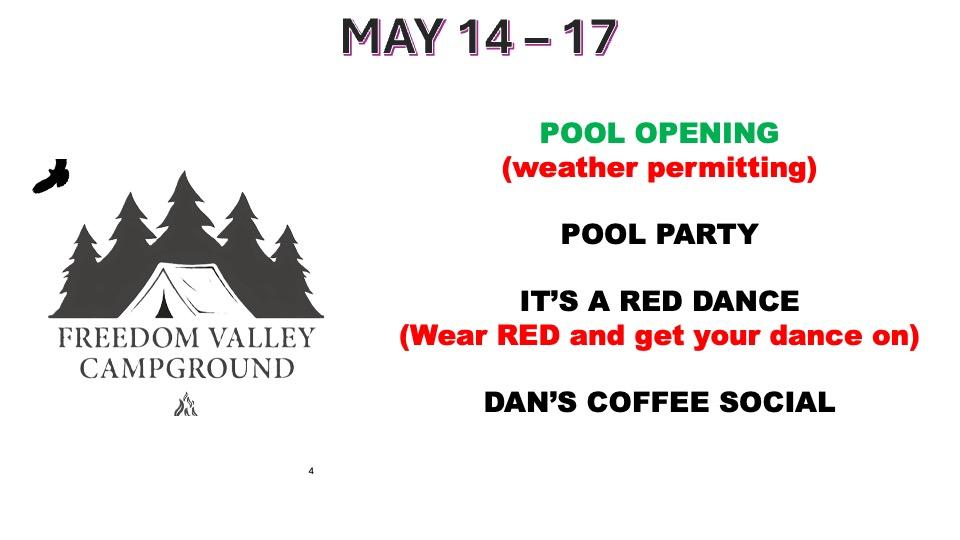 MAY 14 – 17

FREEDOM VALLEY
CAMPGROUND

POOL OPENING
(weather permitting)

POOL PARTY

IT'S A RED DANCE
(Wear RED and get your dance on)

DAN'S COFFEE SOCIAL

4